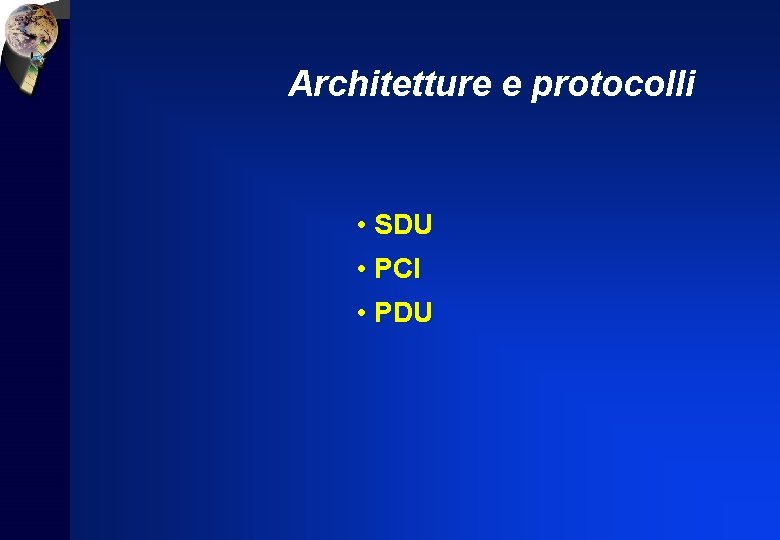 Architetture e protocolli

• SDU
• PCI
• PDU